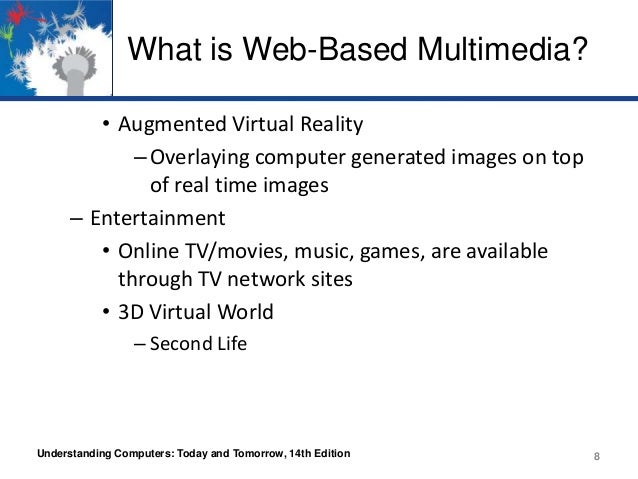 What is Web-Based Multimedia?

• Augmented Virtual Reality
– Overlaying computer generated images on top of real time images
– Entertainment
• Online TV/movies, music, games, are available through TV network sites
• 3D Virtual World
– Second Life

Understanding Computers: Today and Tomorrow, 14th Edition

8